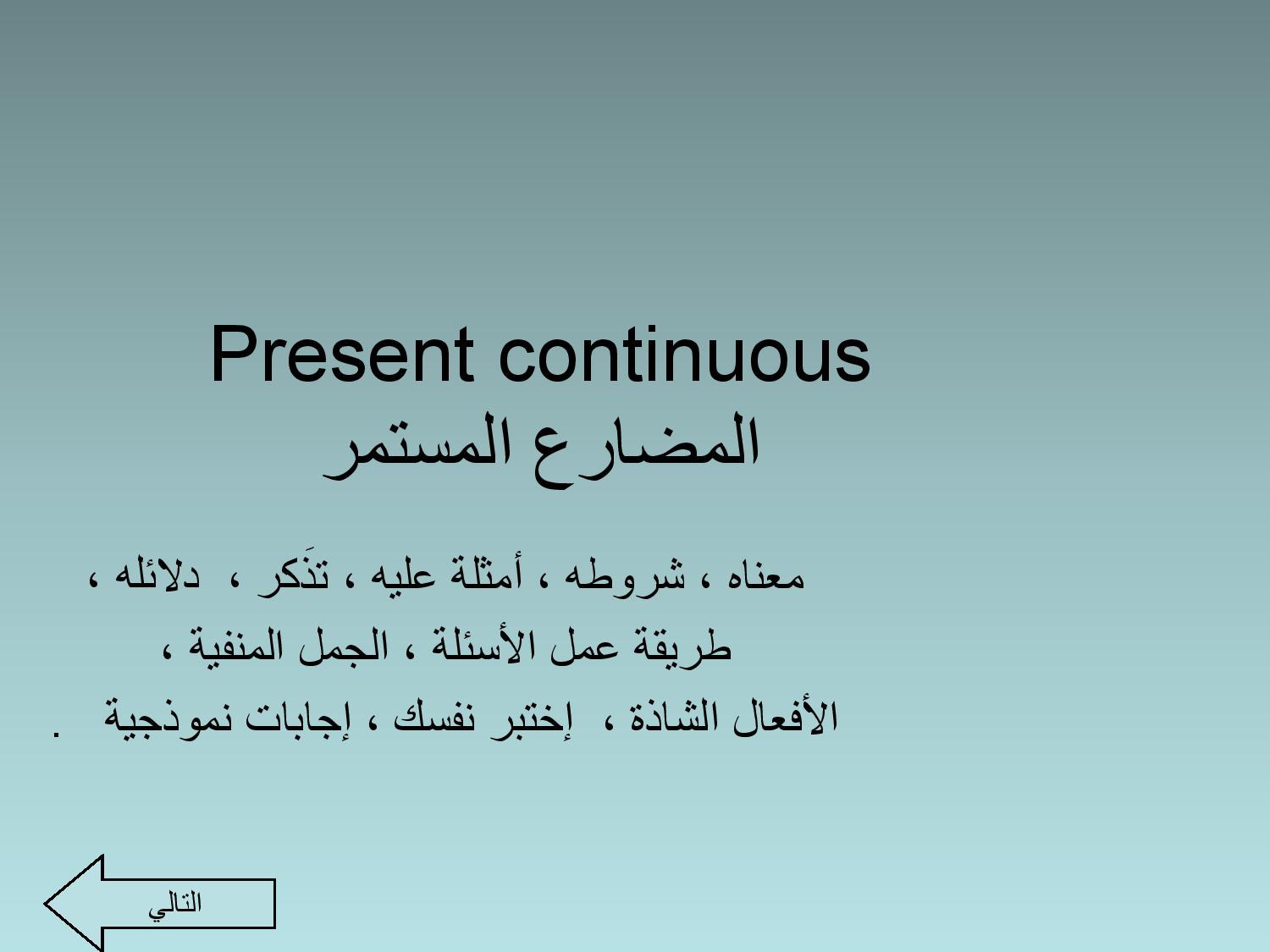 Present continuous
المضارع المستمر

معناه ، شروطه ، أمثلة عليه ، تذَكر ، دلائله ، طريقة عمل الأسئلة ، الجمل المنفية ، الأفعال الشاذة ، إختبر نفسك ، إجابات نموذجية .

التالي